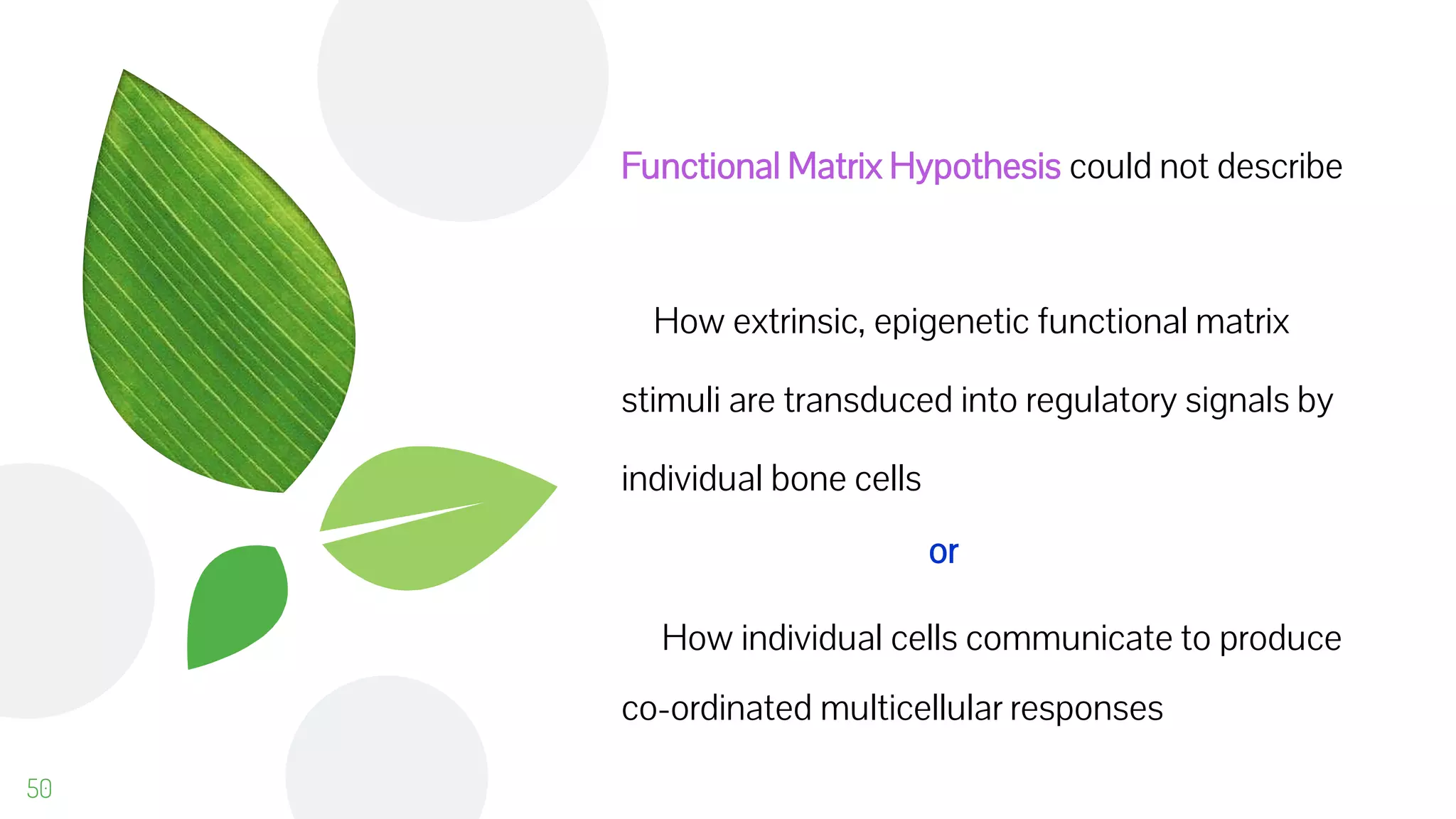 Functional Matrix Hypothesis could not describe

How extrinsic, epigenetic functional matrix stimuli are transduced into regulatory signals by individual bone cells

or

How individual cells communicate to produce co-ordinated multicellular responses

50